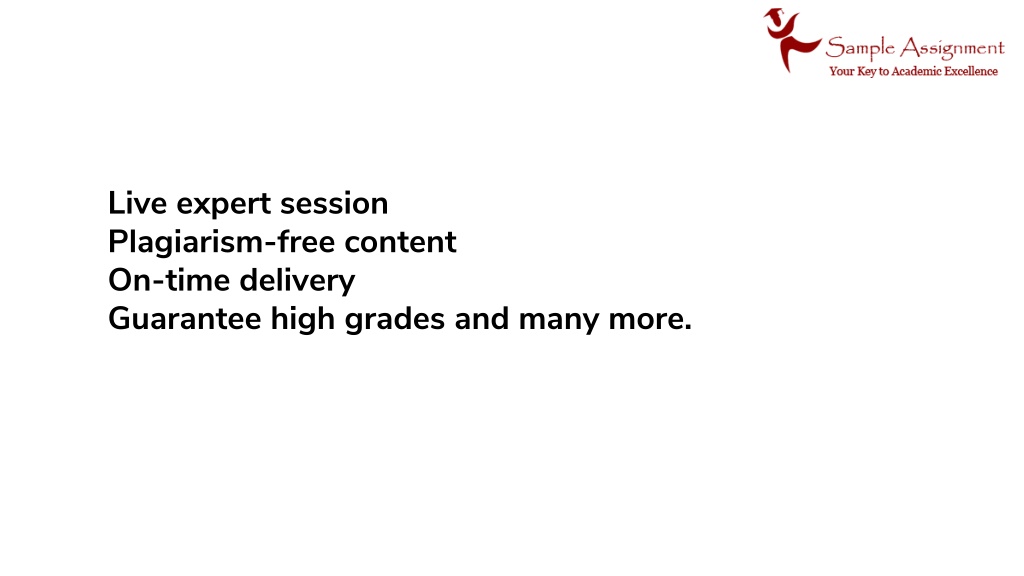 Sample Assignment
Your Key to Academic Excellence

Live expert session
Plagiarism-free content
On-time delivery
Guarantee high grades and many more.